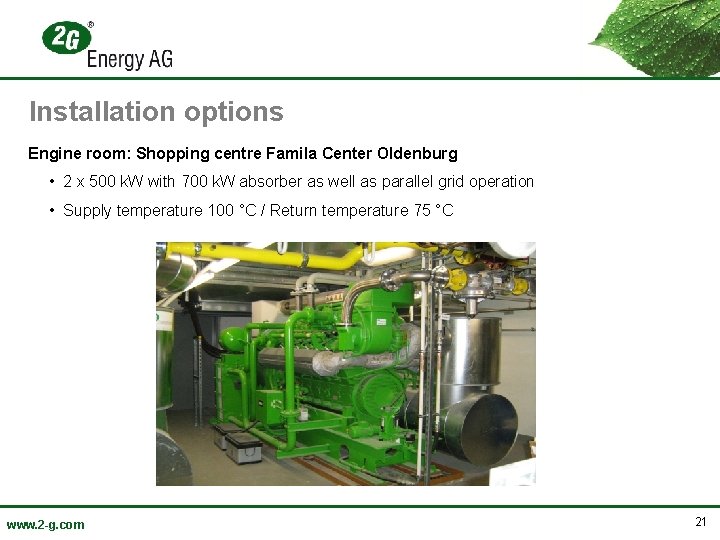 2G®
Energy AG

Installation options

Engine room: Shopping centre Famila Center Oldenburg

• 2 x 500 kW with 700 kW absorber as well as parallel grid operation

• Supply temperature 100 °C / Return temperature 75 °C

www.2-g.com

21